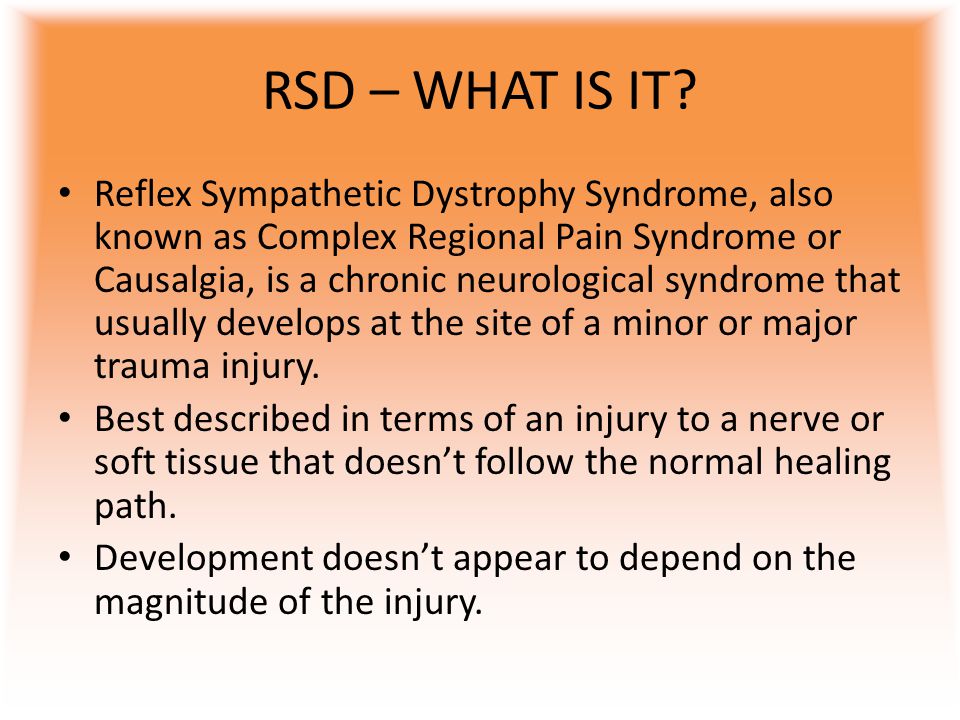 RSD – WHAT IS IT?

• Reflex Sympathetic Dystrophy Syndrome, also known as Complex Regional Pain Syndrome or Causalgia, is a chronic neurological syndrome that usually develops at the site of a minor or major trauma injury.
• Best described in terms of an injury to a nerve or soft tissue that doesn’t follow the normal healing path.
• Development doesn’t appear to depend on the magnitude of the injury.